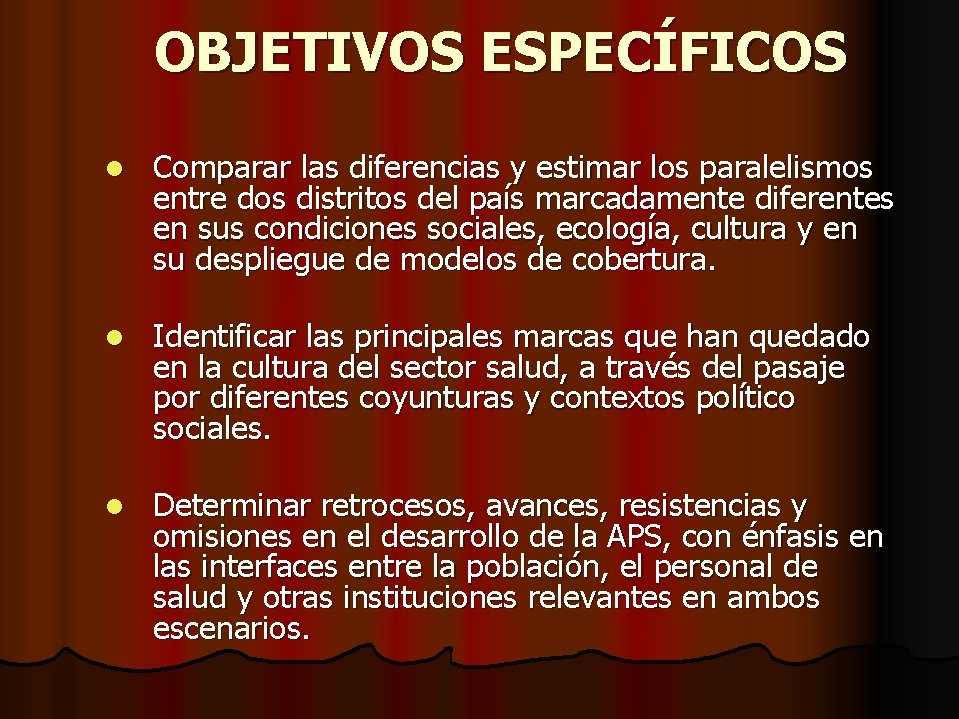 OBJETIVOS ESPECÍFICOS

- Comparar las diferencias y estimar los paralelismos entre dos distritos del país marcadamente diferentes en sus condiciones sociales, ecología, cultura y en su despliegue de modelos de cobertura.

- Identificar las principales marcas que han quedado en la cultura del sector salud, a través del pasaje por diferentes coyunturas y contextos político sociales.

- Determinar retrocesos, avances, resistencias y omisiones en el desarrollo de la APS, con énfasis en las interfaces entre la población, el personal de salud y otras instituciones relevantes en ambos escenarios.